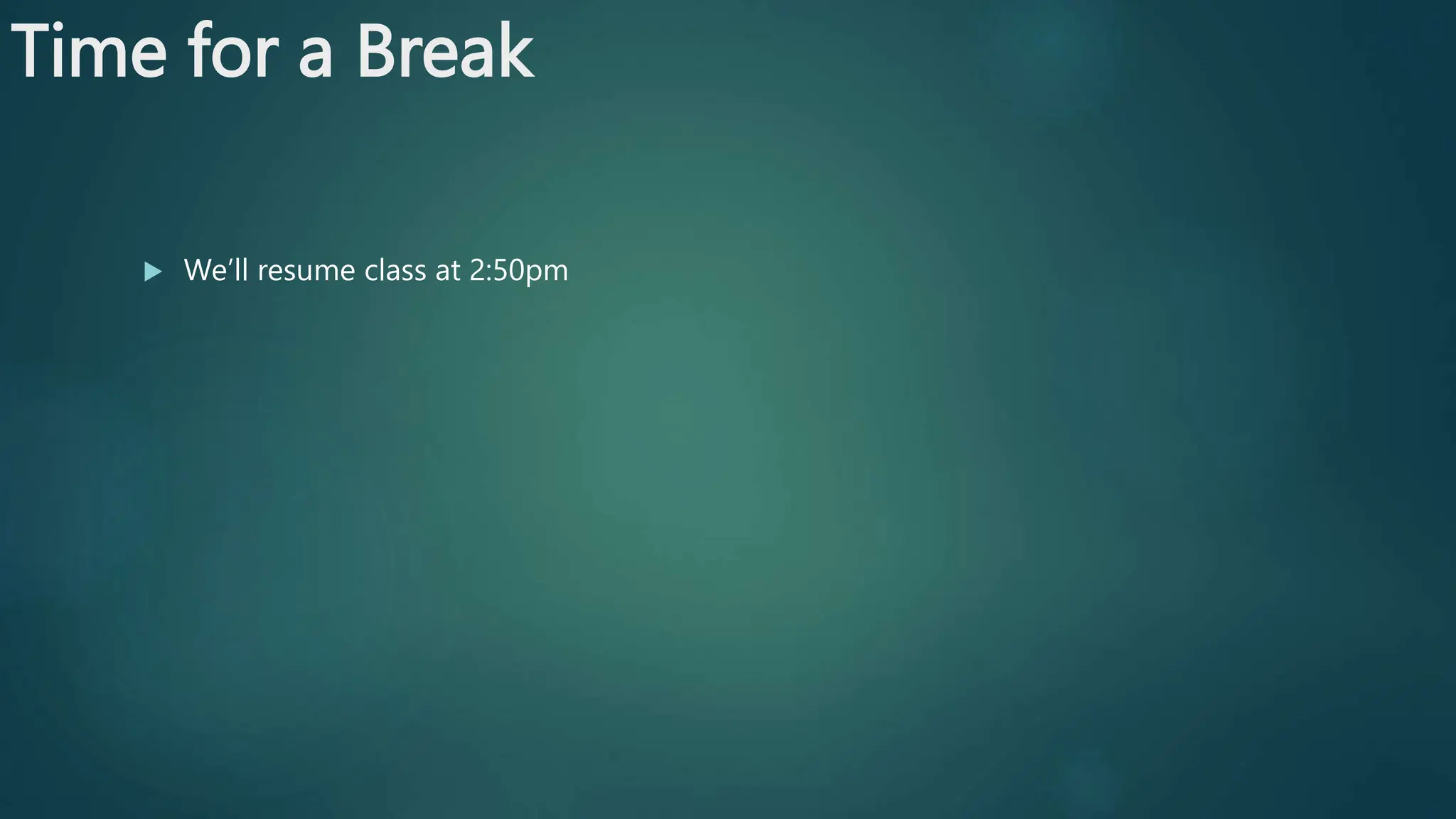 Time for a Break

We’ll resume class at 2:50pm